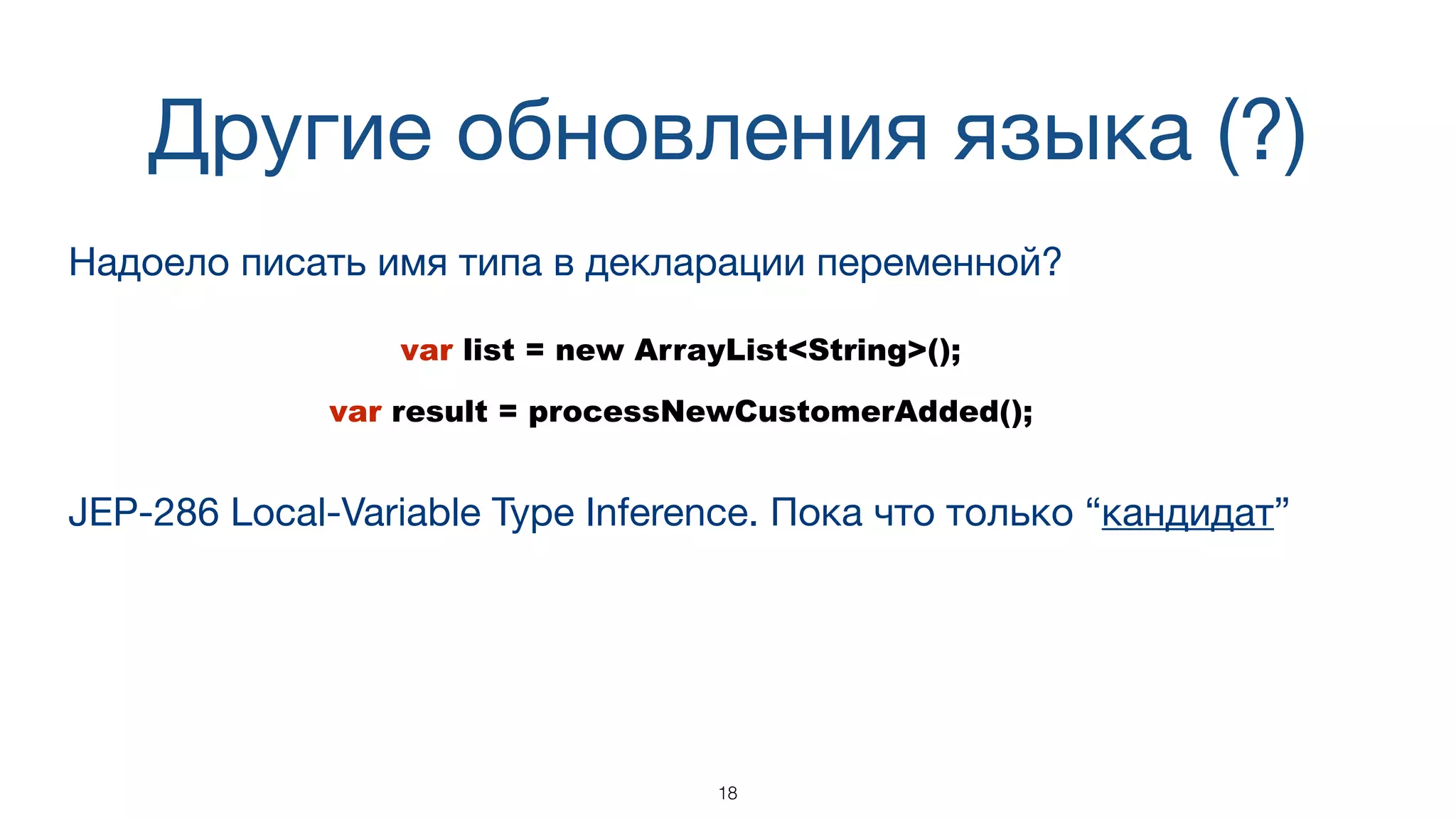 Другие обновления языка (?)

Надоело писать имя типа в декларации переменной?

var list = new ArrayList<String>();

var result = processNewCustomerAdded();

JEP-286 Local-Variable Type Inference. Пока что только “кандидат”

18